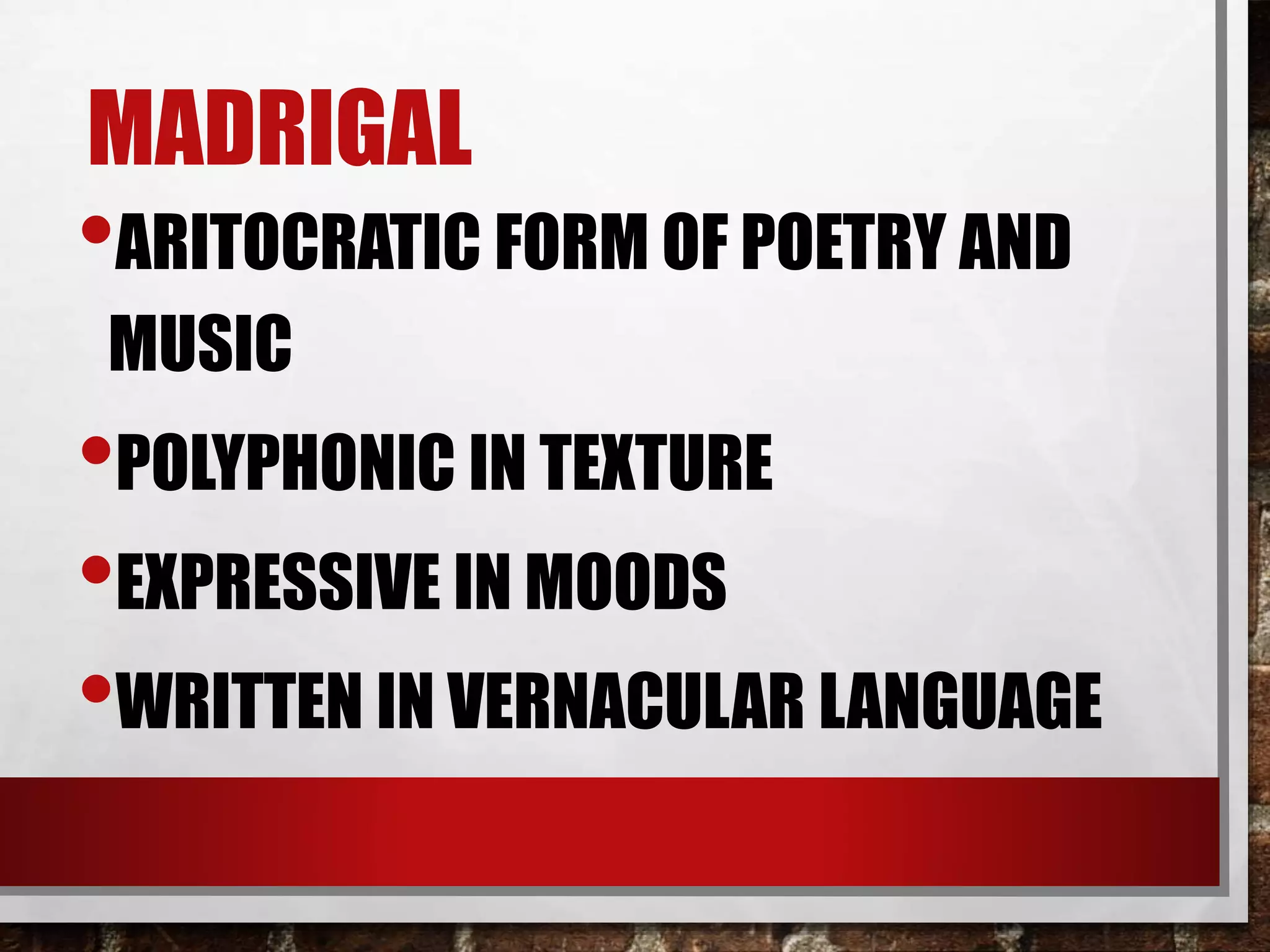 MADRIGAL

• ARITOCRATIC FORM OF POETRY AND MUSIC

• POLYPHONIC IN TEXTURE

• EXPRESSIVE IN MOODS

• WRITTEN IN VERNACULAR LANGUAGE